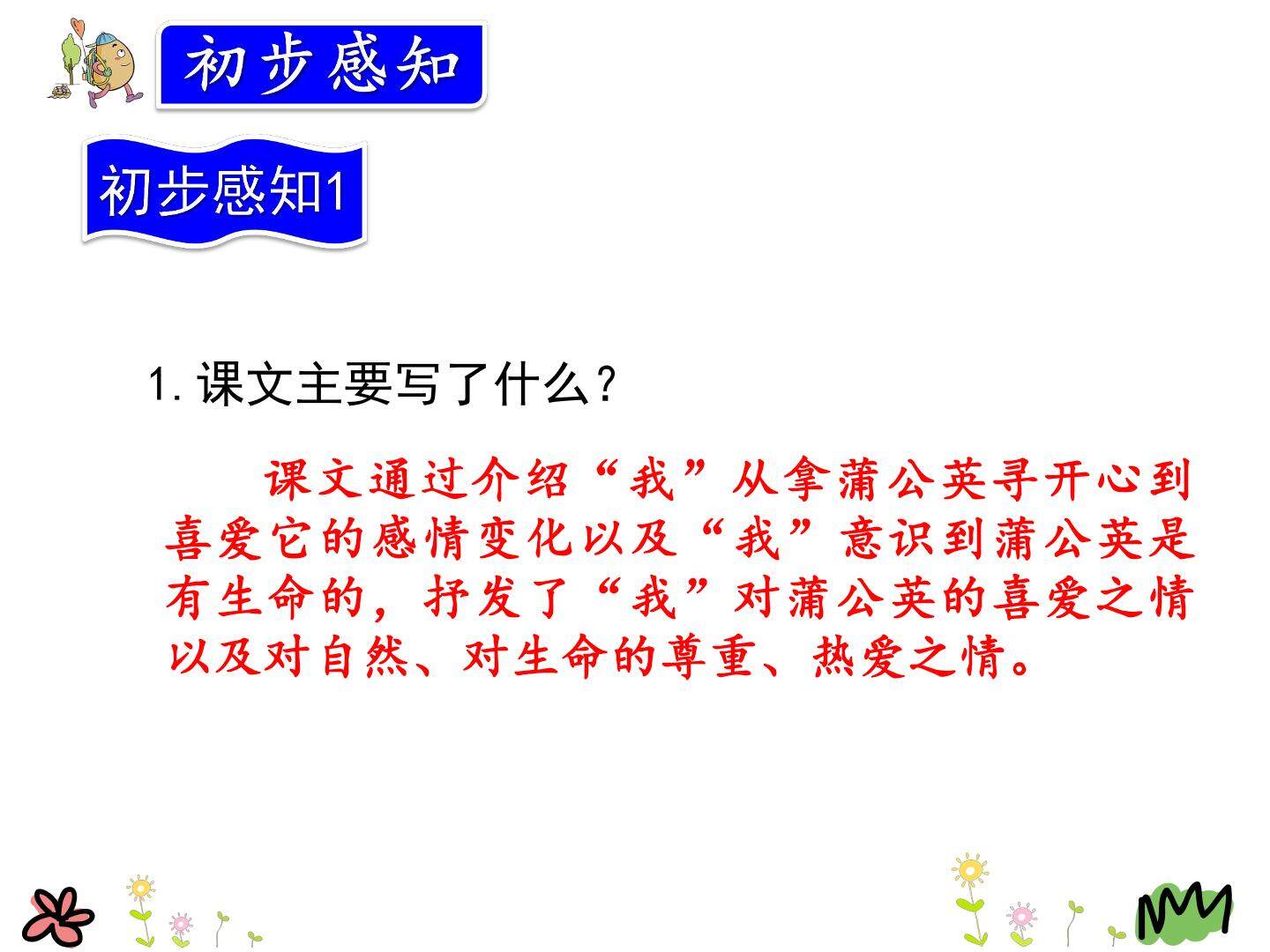 初步感知

初步感知1

1. 课文主要写了什么？

课文通过介绍“我”从拿蒲公英寻开心到喜爱它的感情变化以及“我”意识到蒲公英是有生命的，抒发了“我”对蒲公英的喜爱之情以及对自然、对生命的尊重、热爱之情。